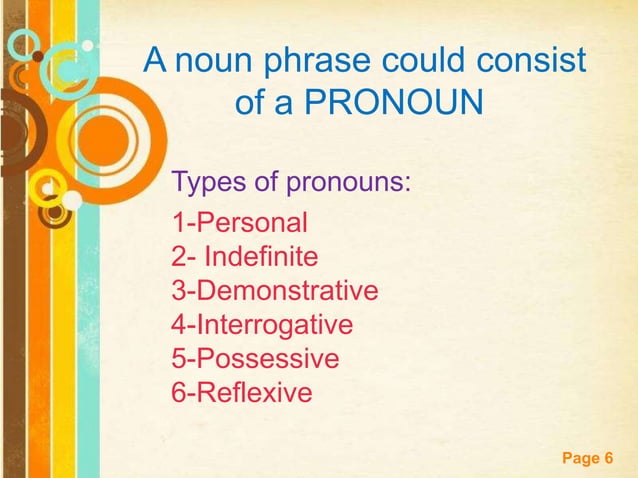 A noun phrase could consist of a PRONOUN

Types of pronouns:

1-Personal
2- Indefinite
3-Demonstrative
4-Interrogative
5-Possessive
6-Reflexive

Page 6